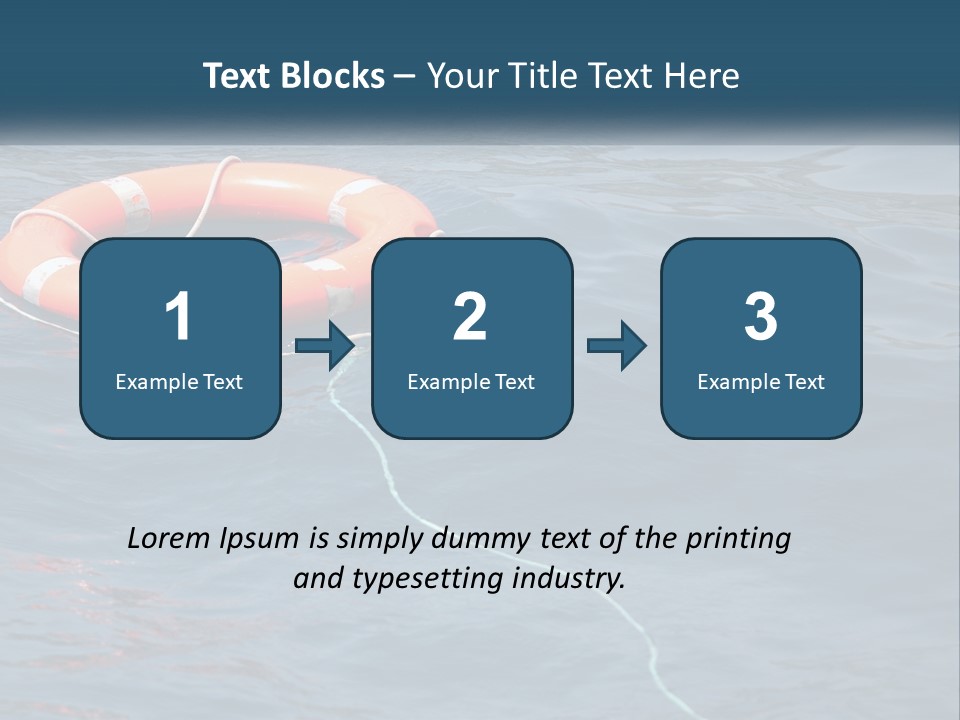 Text Blocks – Your Title Text Here

1
Example Text

2
Example Text

3
Example Text

Lorem Ipsum is simply dummy text of the printing and typesetting industry.